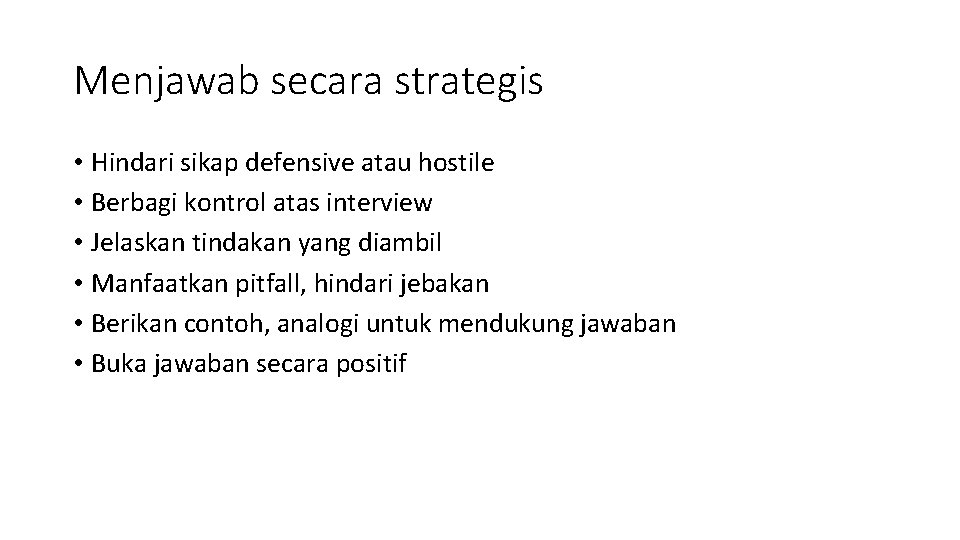 Menjawab secara strategis

• Hindari sikap defensive atau hostile
• Berbagi kontrol atas interview
• Jelaskan tindakan yang diambil
• Manfaatkan pitfall, hindari jebakan
• Berikan contoh, analogi untuk mendukung jawaban
• Buka jawaban secara positif